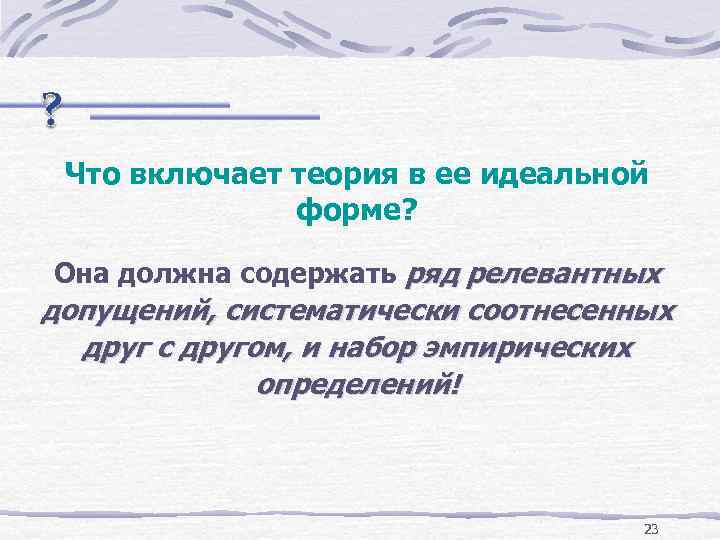 ?

Что включает теория в ее идеальной форме?

Она должна содержать ряд релевантных допущений, систематически соотнесенных друг с другом, и набор эмпирических определений!

23